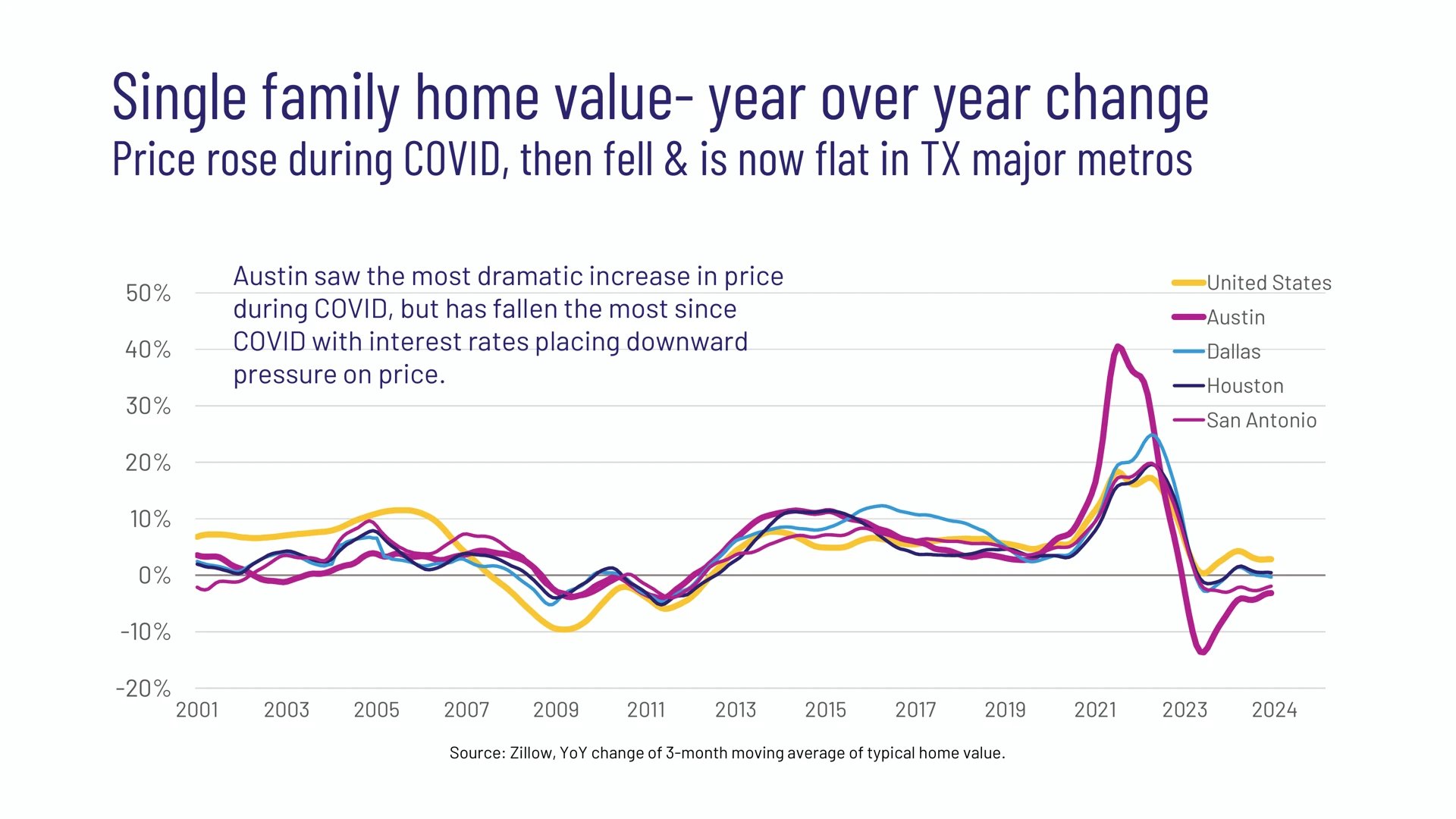 Single family home value- year over year change
Price rose during COVID, then fell & is now flat in TX major metros

Austin saw the most dramatic increase in price during COVID, but has fallen the most since COVID with interest rates placing downward pressure on price.

United States
Austin
Dallas
Houston
San Antonio

50%
40%
30%
20%
10%
0%
-10%
-20%

2001 2003 2005 2007 2009 2011 2013 2015 2017 2019 2021 2023 2024

Source: Zillow, YoY change of 3-month moving average of typical home value.